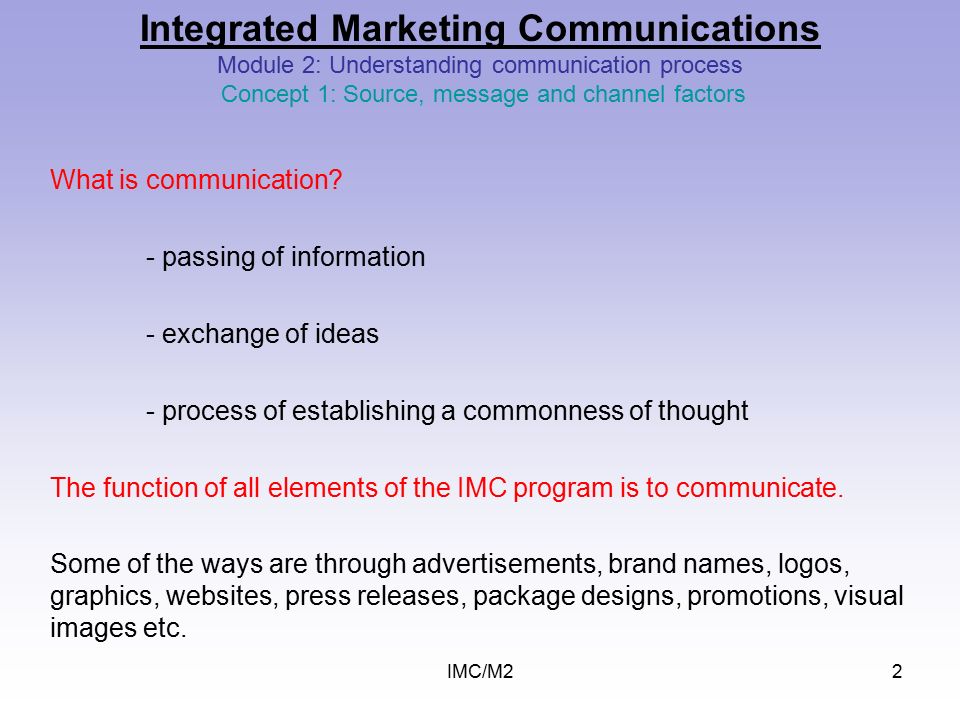 Integrated Marketing Communications
Module 2: Understanding communication process
Concept 1: Source, message and channel factors

What is communication?

- passing of information

- exchange of ideas

- process of establishing a commonness of thought

The function of all elements of the IMC program is to communicate.

Some of the ways are through advertisements, brand names, logos, graphics, websites, press releases, package designs, promotions, visual images etc.

IMC/M2

2